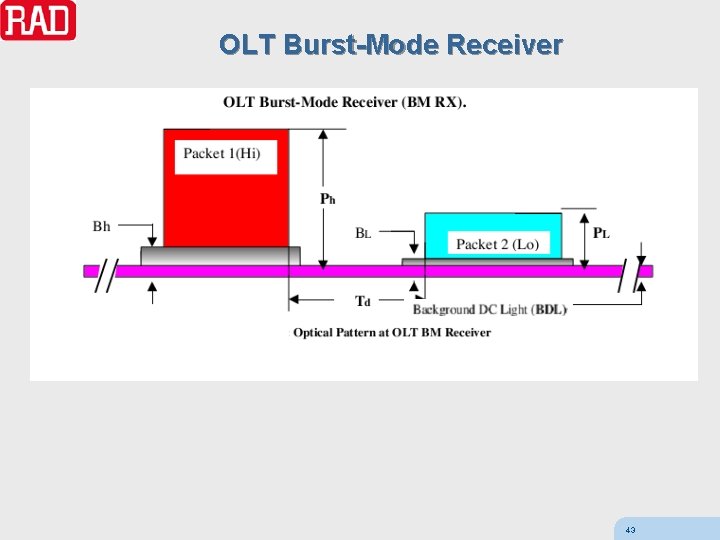 RAD

OLT Burst-Mode Receiver

OLT Burst-Mode Receiver (BM RX).

Packet 1(Hi)

$P_h$

Bh

$B_L$

Packet 2 (Lo)

$P_L$

$T_d$

Background DC Light (BDL)

Optical Pattern at OLT BM Receiver

43